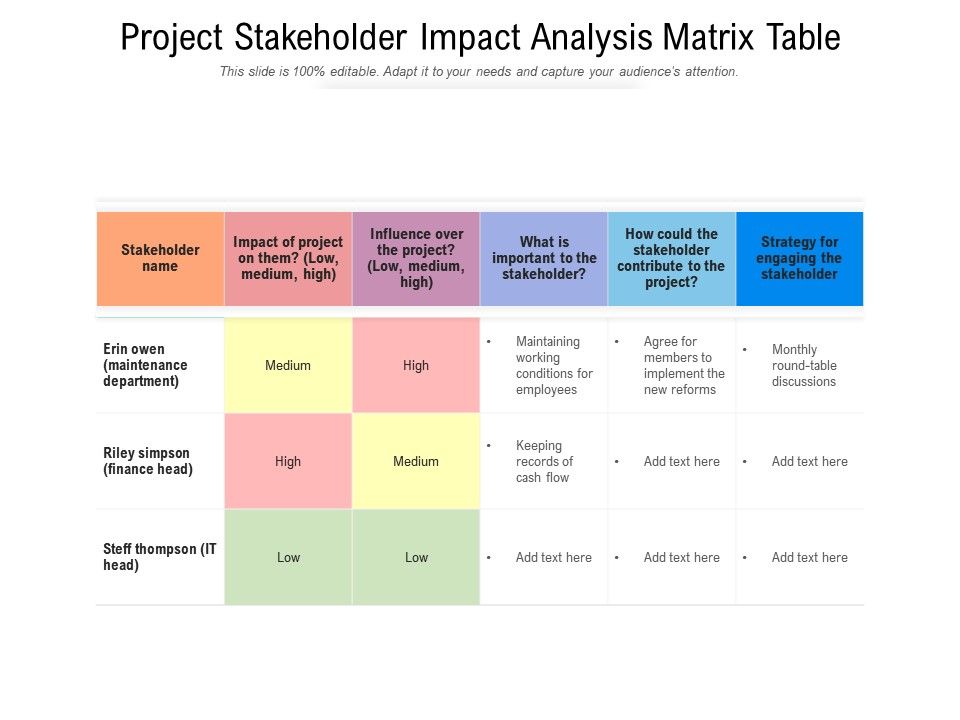 Project Stakeholder Impact Analysis Matrix Table

This slide is 100% editable. Adapt it to your needs and capture your audience's attention.

| Stakeholder name | Impact of project on them? (Low, medium, high) | Influence over the project? (Low, medium, high) | What is important to the stakeholder? | How could the stakeholder contribute to the project? | Strategy for engaging the stakeholder |
|---|---|---|---|---|---|
| Erin owen (maintenance department) | Medium | High | • Maintaining working conditions for employees | • Agree for members to implement the new reforms | • Monthly round-table discussions |
| Riley simpson (finance head) | High | Medium | • Keeping records of cash flow | • Add text here | • Add text here |
| Steff thompson (IT head) | Low | Low | • Add text here | • Add text here | • Add text here |